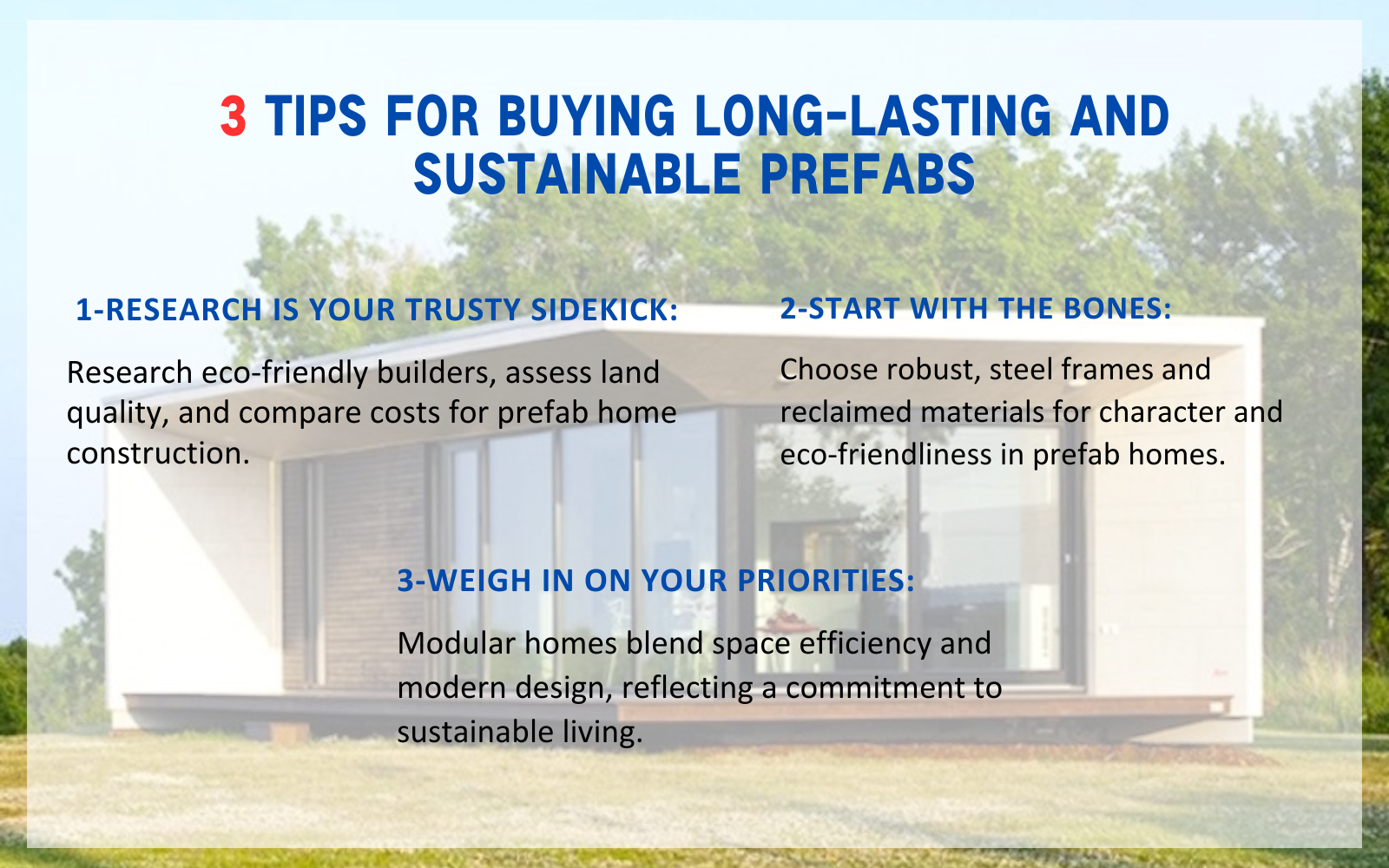 3 TIPS FOR BUYING LONG-LASTING AND SUSTAINABLE PREFABS

1-RESEARCH IS YOUR TRUSTY SIDEKICK:

Research eco-friendly builders, assess land quality, and compare costs for prefab home construction.

2-START WITH THE BONES:

Choose robust, steel frames and reclaimed materials for character and eco-friendliness in prefab homes.

3-WEIGH IN ON YOUR PRIORITIES:

Modular homes blend space efficiency and modern design, reflecting a commitment to sustainable living.